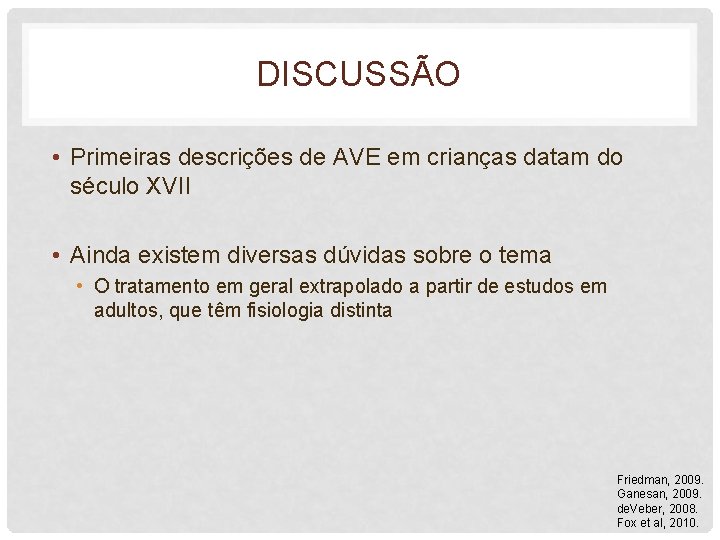 DISCUSSÃO

• Primeiras descrições de AVE em crianças datam do século XVII

• Ainda existem diversas dúvidas sobre o tema
  • O tratamento em geral extrapolado a partir de estudos em adultos, que têm fisiologia distinta

Friedman, 2009.
Ganesan, 2009.
deVeber, 2008.
Fox et al, 2010.